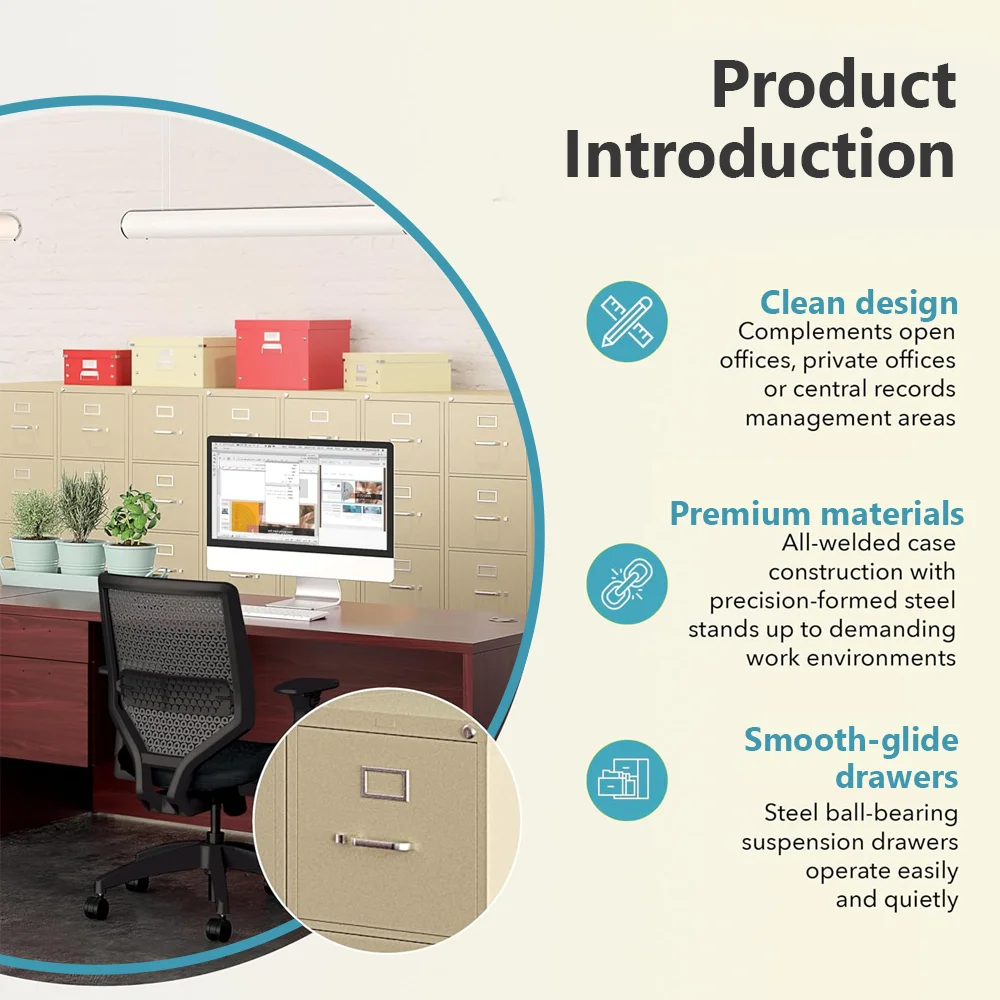 Product Introduction

Clean design
Complements open offices, private offices or central records management areas

Premium materials
All-welded case construction with precision-formed steel stands up to demanding work environments

Smooth-glide drawers
Steel ball-bearing suspension drawers operate easily and quietly